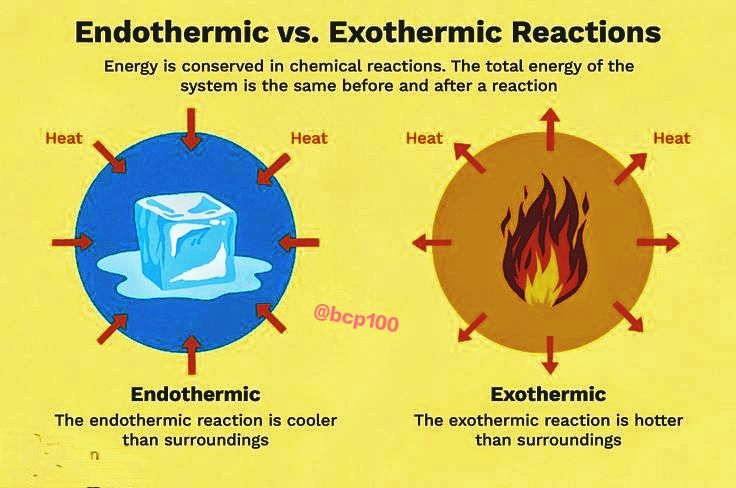 Endothermic vs. Exothermic Reactions

Energy is conserved in chemical reactions. The total energy of the system is the same before and after a reaction

Heat

Heat

Heat

Heat

@bcp100

Endothermic

The endothermic reaction is cooler than surroundings

Exothermic

The exothermic reaction is hotter than surroundings